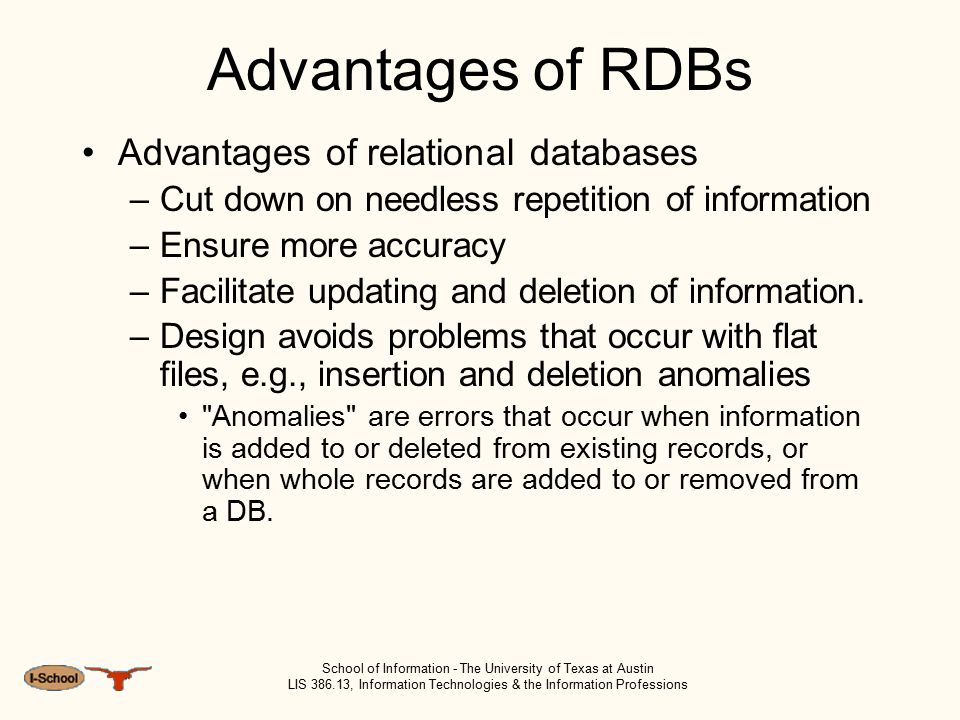 Advantages of RDBs

• Advantages of relational databases

– Cut down on needless repetition of information

– Ensure more accuracy

– Facilitate updating and deletion of information.

– Design avoids problems that occur with flat files, e.g., insertion and deletion anomalies

• "Anomalies" are errors that occur when information is added to or deleted from existing records, or when whole records are added to or removed from a DB.

I-School

School of Information - The University of Texas at Austin
LIS 386.13, Information Technologies & the Information Professions